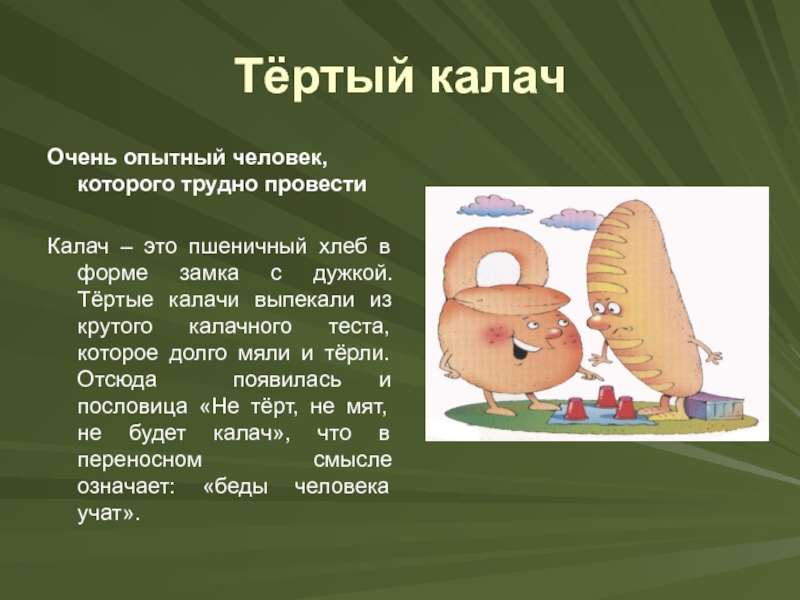 Тёртый калач

Очень опытный человек, которого трудно провести

Калач – это пшеничный хлеб в форме замка с дужкой. Тёртые калачи выпекали из крутого калачного теста, которое долго мяли и тёрли. Отсюда появилась и пословица «Не тёрт, не мят, не будет калач», что в переносном смысле означает: «беды человека учат».